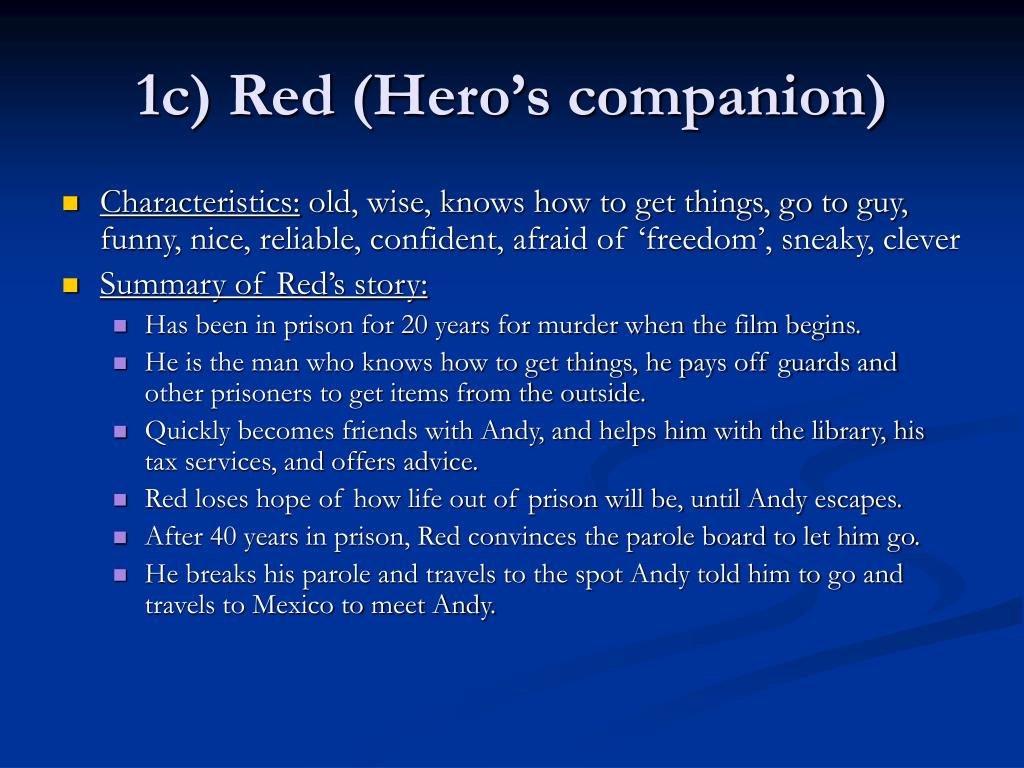 1c) Red (Hero’s companion)

Characteristics: old, wise, knows how to get things, go to guy, funny, nice, reliable, confident, afraid of ‘freedom’, sneaky, clever

Summary of Red’s story:

Has been in prison for 20 years for murder when the film begins.

He is the man who knows how to get things, he pays off guards and other prisoners to get items from the outside.

Quickly becomes friends with Andy, and helps him with the library, his tax services, and offers advice.

Red loses hope of how life out of prison will be, until Andy escapes.

After 40 years in prison, Red convinces the parole board to let him go.

He breaks his parole and travels to the spot Andy told him to go and travels to Mexico to meet Andy.